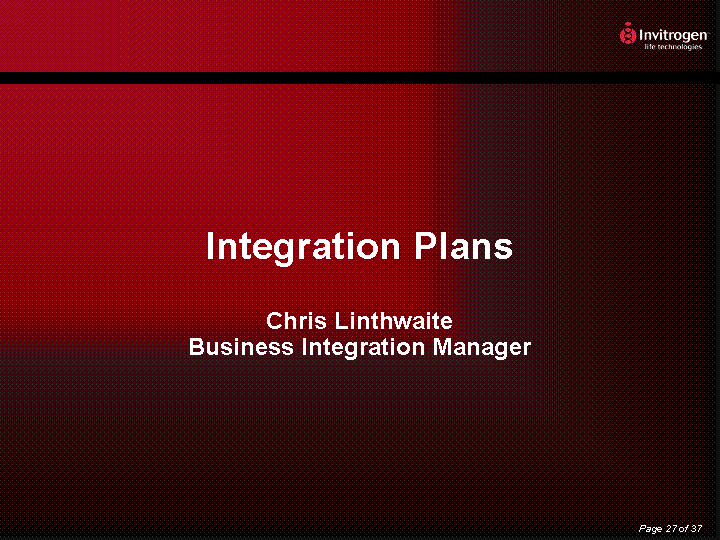 Invitrogen
life technologies

Integration Plans

Chris Linthwaite
Business Integration Manager

Page 27 of 37